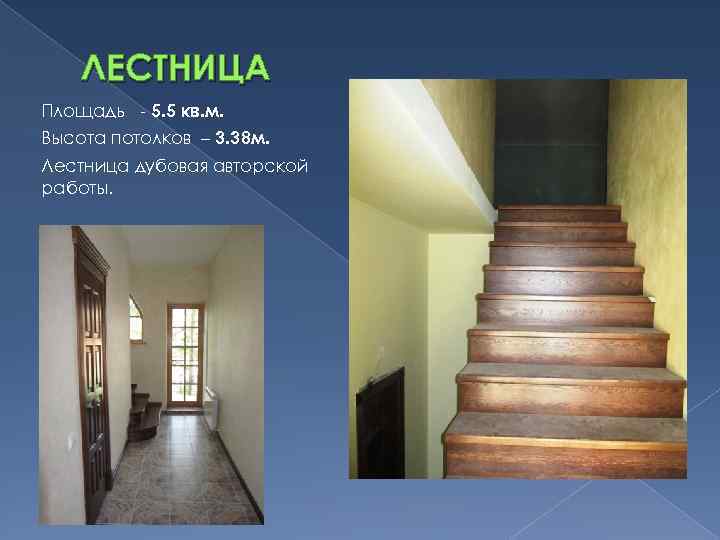 ЛЕСТНИЦА

Площадь - 5.5 кв.м.

Высота потолков – 3.38м.

Лестница дубовая авторской работы.